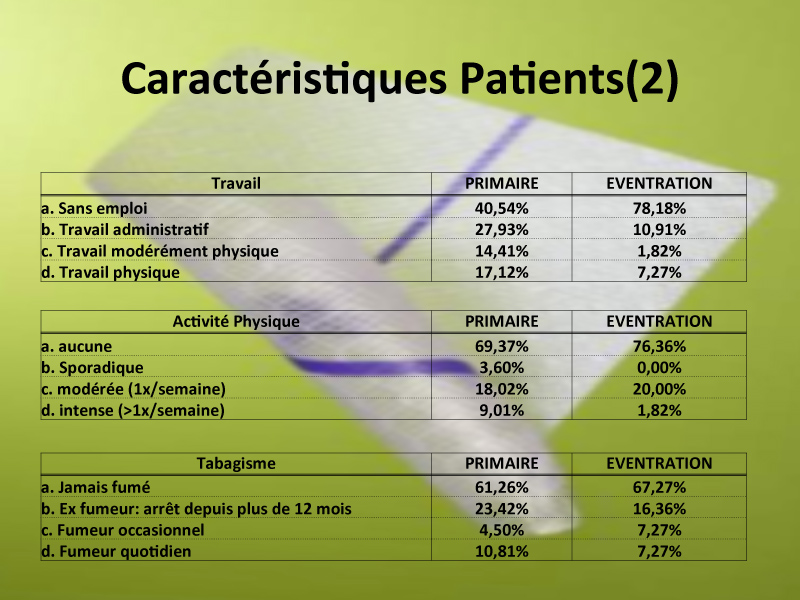 Caractéristiques Patients(2)

| Travail | PRIMAIRE | EVENTRATION |
|---|---|---|
| a. Sans emploi | 40,54% | 78,18% |
| b. Travail administratif | 27,93% | 10,91% |
| c. Travail modérément physique | 14,41% | 1,82% |
| d. Travail physique | 17,12% | 7,27% |

| Activité Physique | PRIMAIRE | EVENTRATION |
|---|---|---|
| a. aucune | 69,37% | 76,36% |
| b. Sporadique | 3,60% | 0,00% |
| c. modérée (1x/semaine) | 18,02% | 20,00% |
| d. intense (>1x/semaine) | 9,01% | 1,82% |

| Tabagisme | PRIMAIRE | EVENTRATION |
|---|---|---|
| a. Jamais fumé | 61,26% | 67,27% |
| b. Ex fumeur: arrêt depuis plus de 12 mois | 23,42% | 16,36% |
| c. Fumeur occasionnel | 4,50% | 7,27% |
| d. Fumeur quotidien | 10,81% | 7,27% |